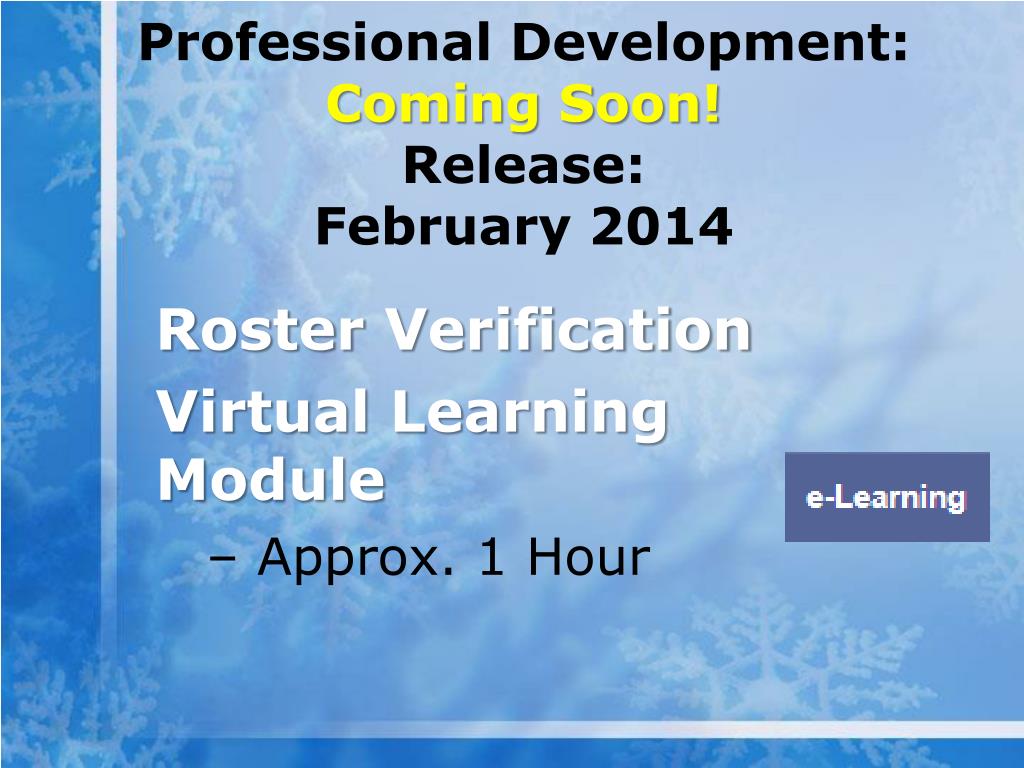 Professional Development:
Coming Soon!
Release:
February 2014

Roster Verification

Virtual Learning Module

– Approx. 1 Hour

e-Learning